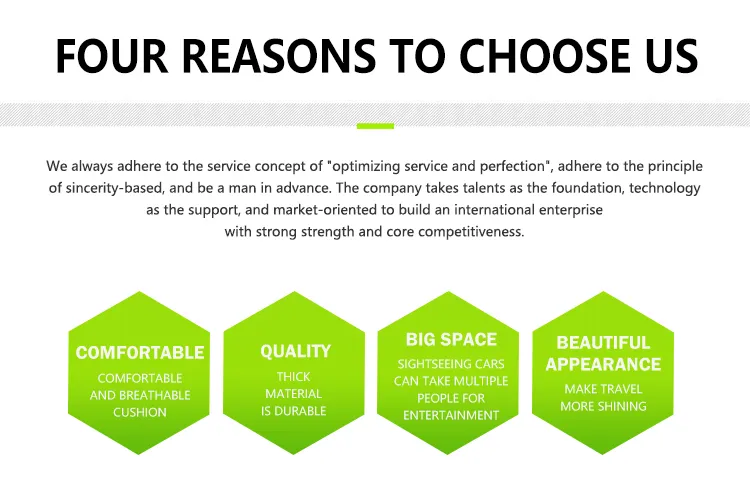 FOUR REASONS TO CHOOSE US

We always adhere to the service concept of "optimizing service and perfection", adhere to the principle of sincerity-based, and be a man in advance. The company takes talents as the foundation, technology as the support, and market-oriented to build an international enterprise with strong strength and core competitiveness.

COMFORTABLE
COMFORTABLE AND BREATHABLE CUSHION

QUALITY
THICK MATERIAL IS DURABLE

BIG SPACE
SIGHTSEEING CARS CAN TAKE MULTIPLE PEOPLE FOR ENTERTAINMENT

BEAUTIFUL APPEARANCE
MAKE TRAVEL MORE SHINING